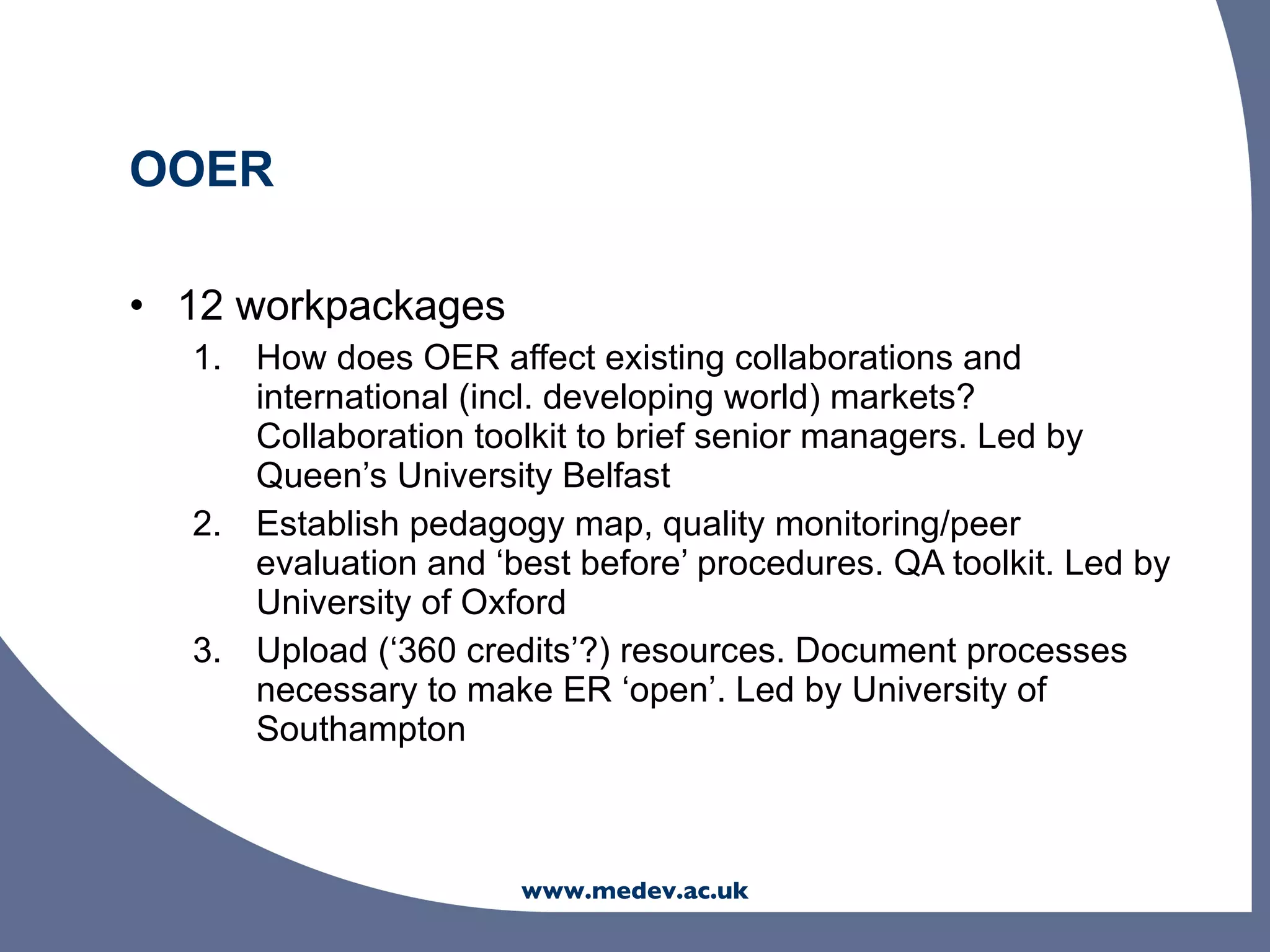 OOER

• 12 workpackages

1. How does OER affect existing collaborations and international (incl. developing world) markets? Collaboration toolkit to brief senior managers. Led by Queen’s University Belfast
2. Establish pedagogy map, quality monitoring/peer evaluation and ‘best before’ procedures. QA toolkit. Led by University of Oxford
3. Upload (‘360 credits’?) resources. Document processes necessary to make ER ‘open’. Led by University of Southampton

www.medev.ac.uk